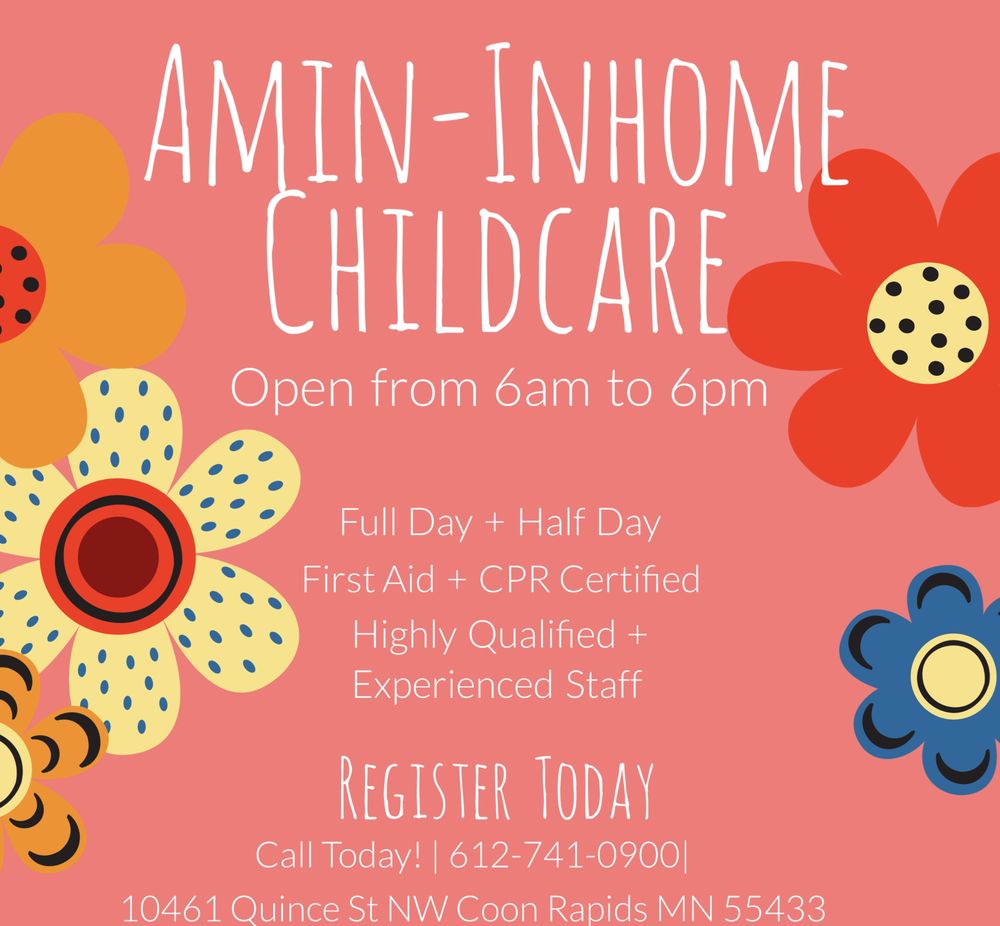 AMIN-INHOME CHILDCARE

Open from 6am to 6pm

Full Day + Half Day
First Aid + CPR Certified
Highly Qualified + Experienced Staff

REGISTER TODAY
Call Today! | 612-741-0900|
10461 Quince St NW Coon Rapids MN 55433